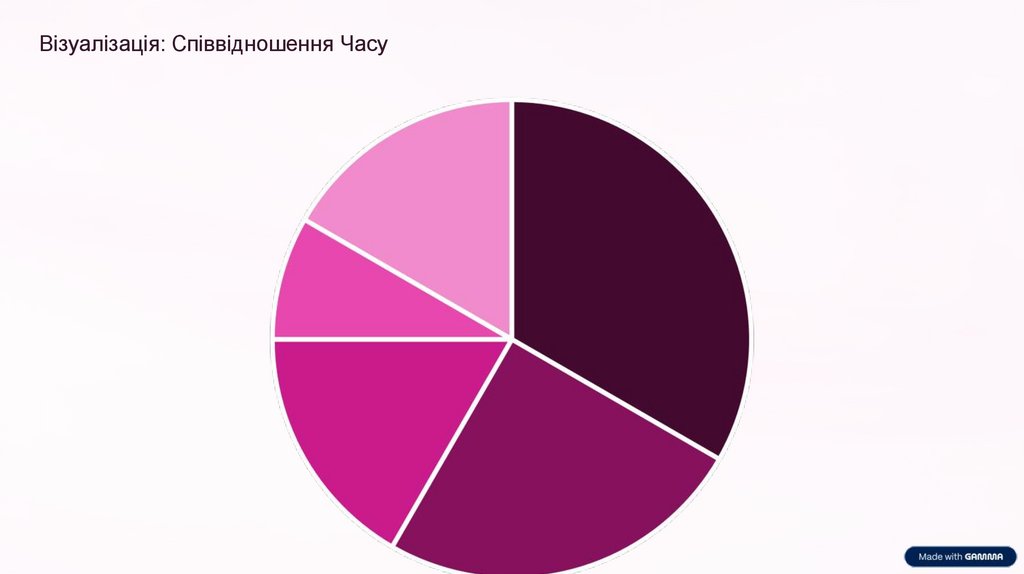 Візуалізація: Співвідношення Часу

Made with GAMMA